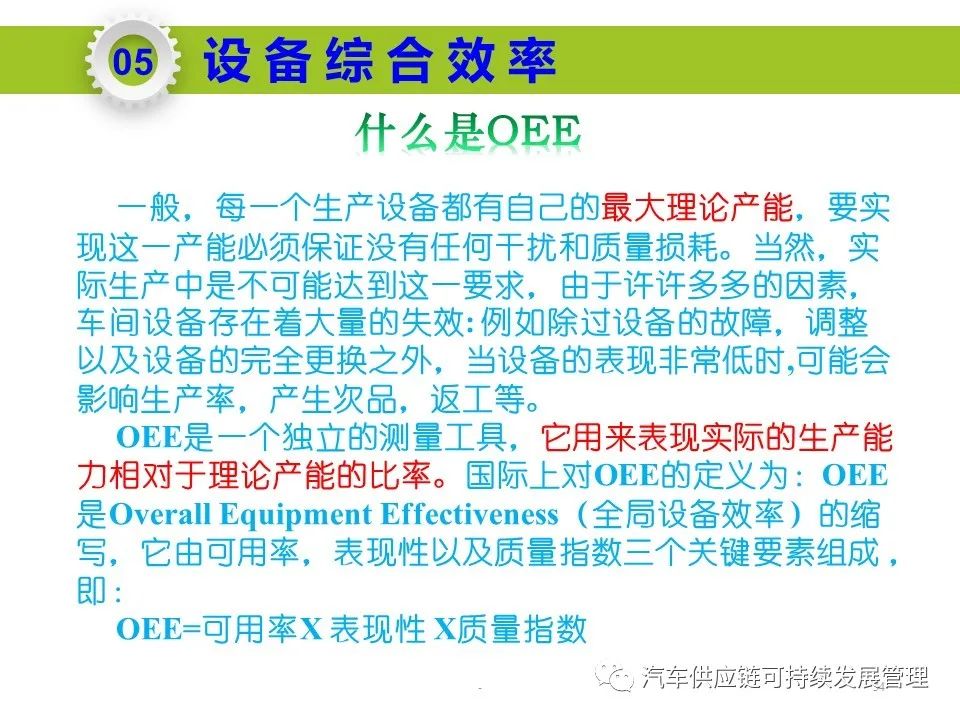 05 设备综合效率

什么是OEE

一般，每一个生产设备都有自己的最大理论产能，要实现这一产能必须保证没有任何干扰和质量损耗。当然，实际生产中是不可能达到这一要求，由于许许多多的因素，车间设备存在着大量的失效:例如除过设备的故障，调整以及设备的完全更换之外，当设备的表现非常低时,可能会影响生产率，产生次品，返工等。

OEE是一个独立的测量工具，它用来表现实际的生产能力相对于理论产能的比率。国际上对OEE的定义为：OEE是Overall Equipment Effectiveness（全局设备效率）的缩写，它由可用率，表现性以及质量指数三个关键要素组成，即：

OEE=可用率X 表现性 X质量指数

汽车供应链可持续发展管理